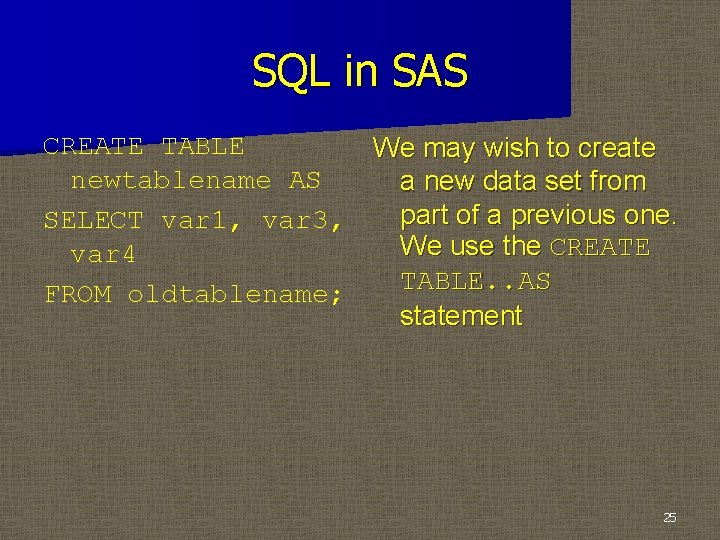 SQL in SAS

CREATE TABLE newtablename AS

SELECT var1, var3, var4

FROM oldtablename;

We may wish to create a new data set from part of a previous one. We use the CREATE TABLE..AS statement

25